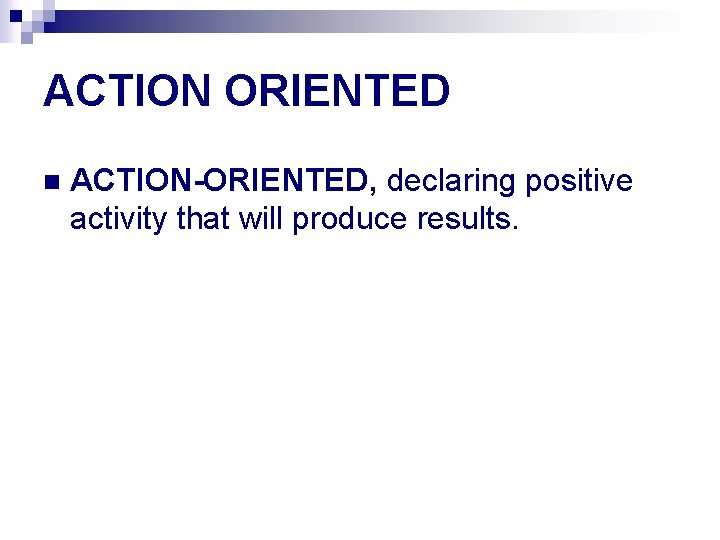 ACTION ORIENTED

ACTION-ORIENTED, declaring positive activity that will produce results.